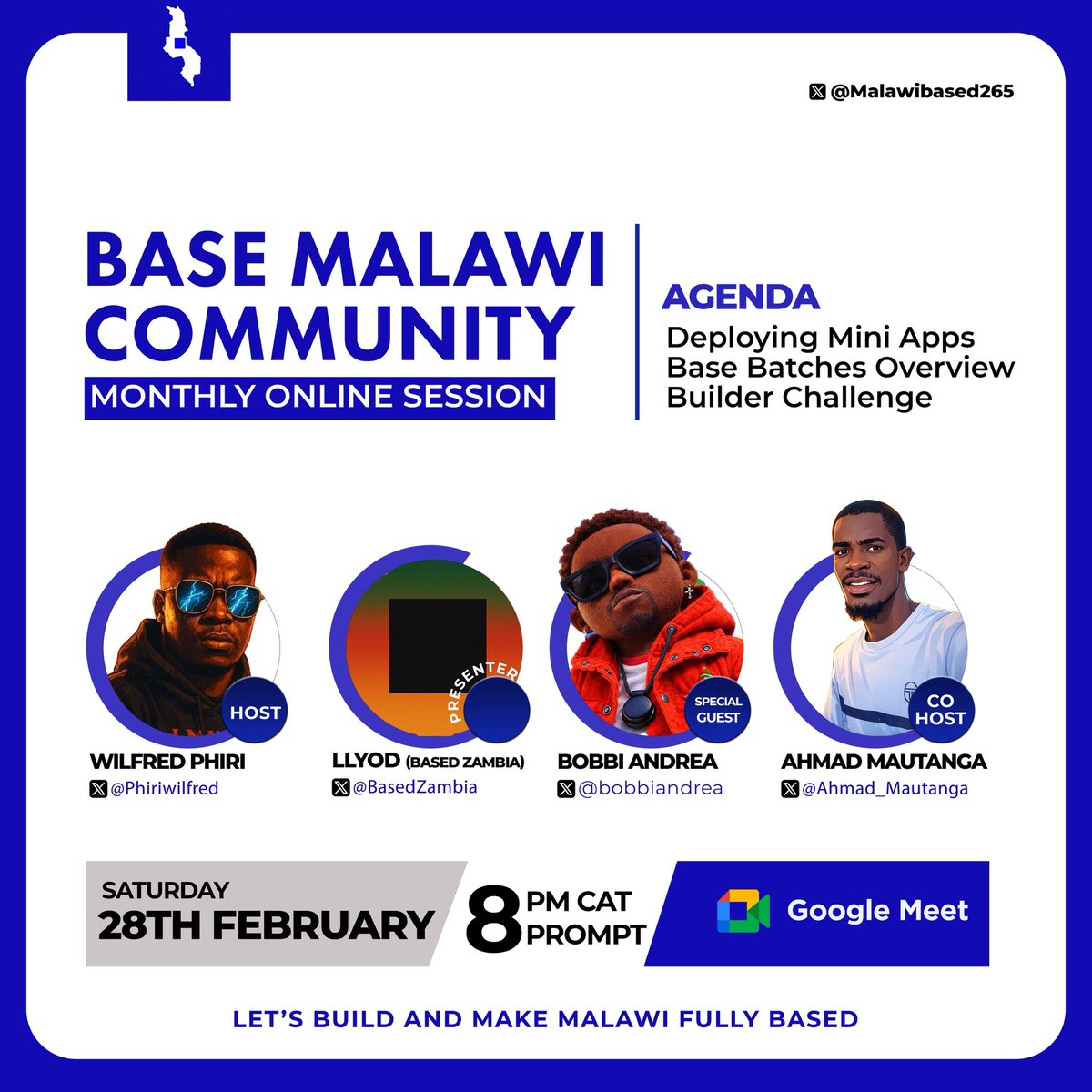 @Malawibased265

BASE MALAWI COMMUNITY
MONTHLY ONLINE SESSION

AGENDA
Deploying Mini Apps
Base Batches Overview
Builder Challenge

HOST
WILFRED PHIRI
@Phiriwilfred

PRESENTER
LLYOD (BASED ZAMBIA)
@BasedZambia

SPECIAL GUEST
BOBBI ANDREA
@bobbiandrea

CO HOST
AHMAD MAUTANGA
@Ahmad_Mautanga

SATURDAY
28TH FEBRUARY

8 PM CAT PROMPT

Google Meet

LET'S BUILD AND MAKE MALAWI FULLY BASED